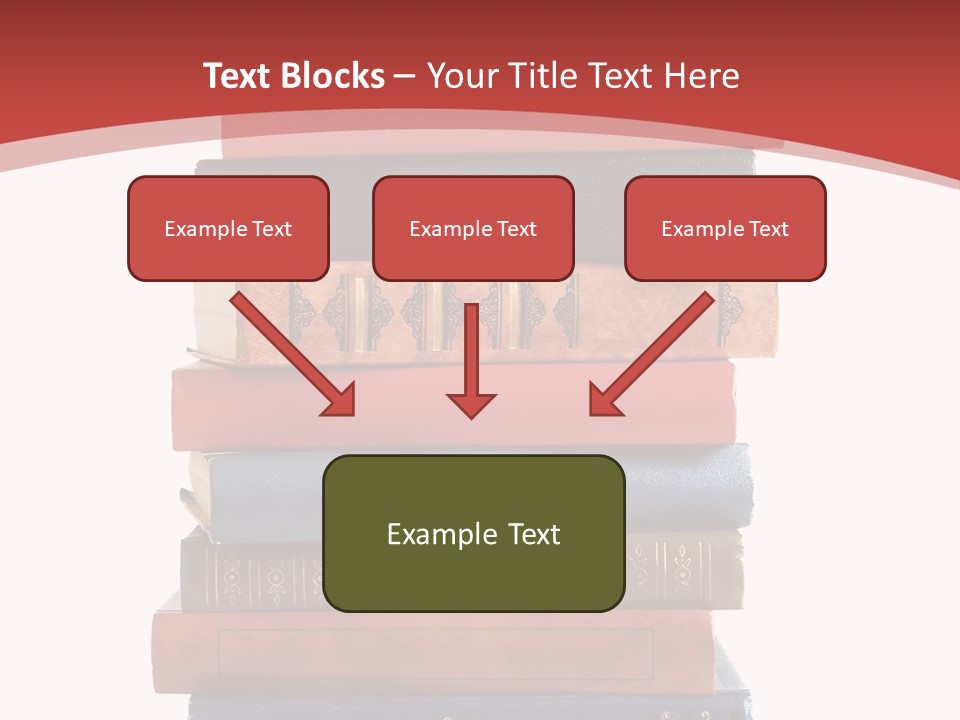 Text Blocks – Your Title Text Here

Example Text

Example Text

Example Text

Example Text